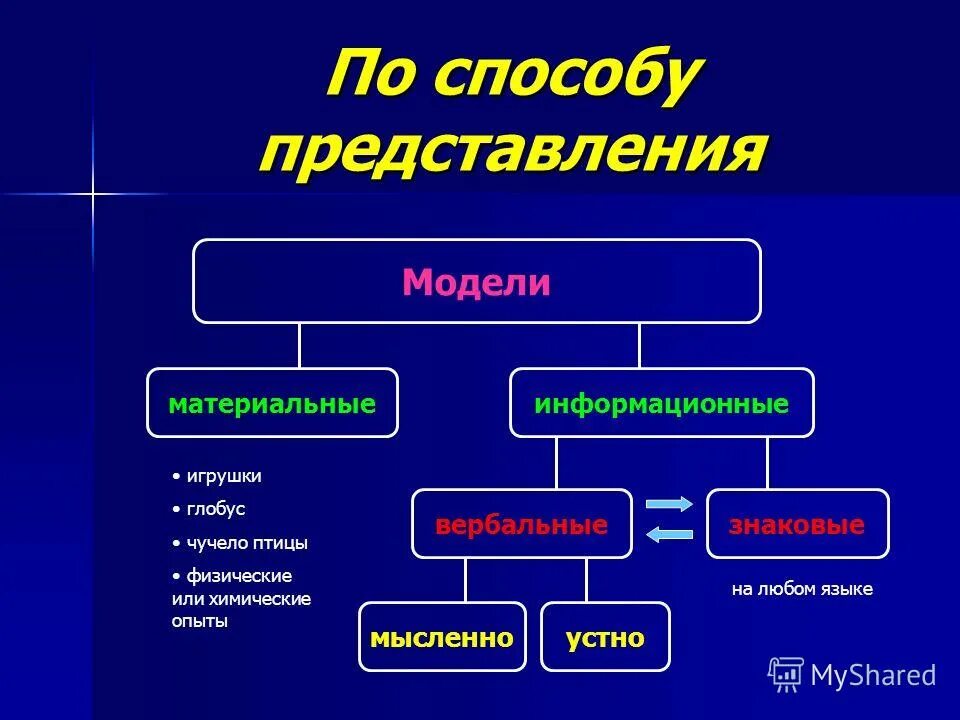 По способу представления

Модели

материальные

информационные

• игрушки
• глобус
• чучело птицы
• физические или химические опыты

вербальные

знаковые

на любом языке

мысленно

устно

MyShared